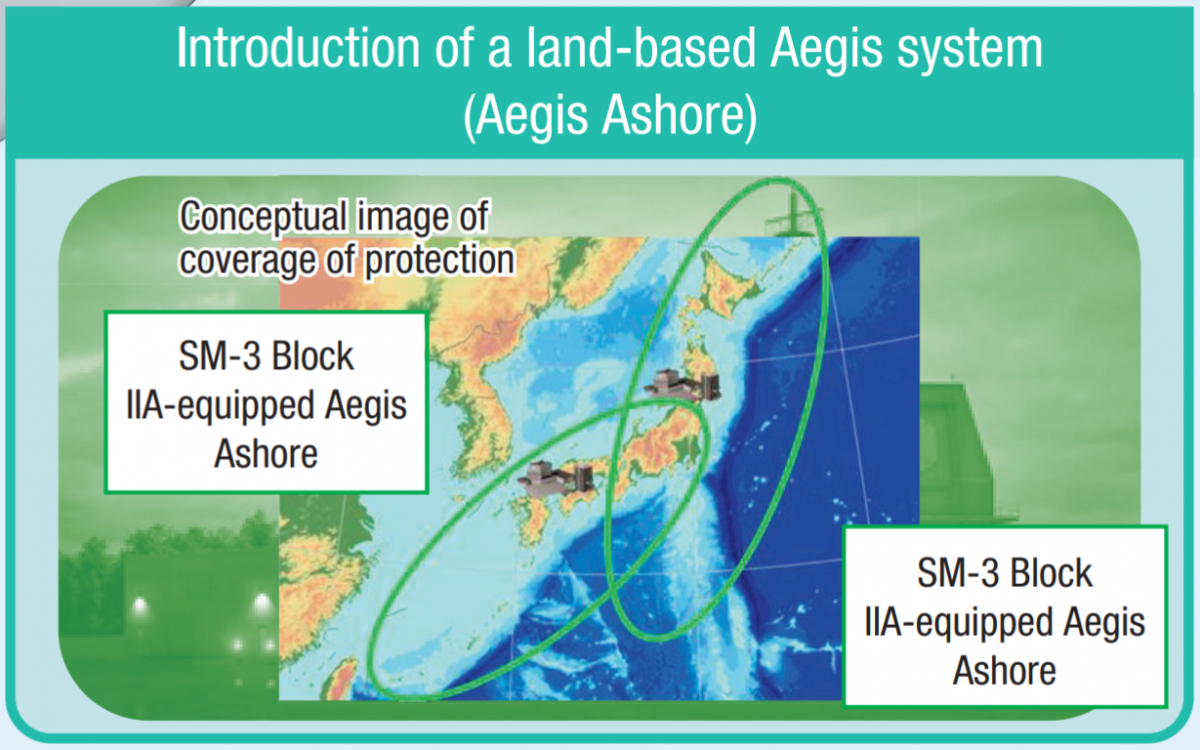 Introduction of a land-based Aegis system (Aegis Ashore)

Conceptual image of coverage of protection

SM-3 Block IIA-equipped Aegis Ashore

SM-3 Block IIA-equipped Aegis Ashore